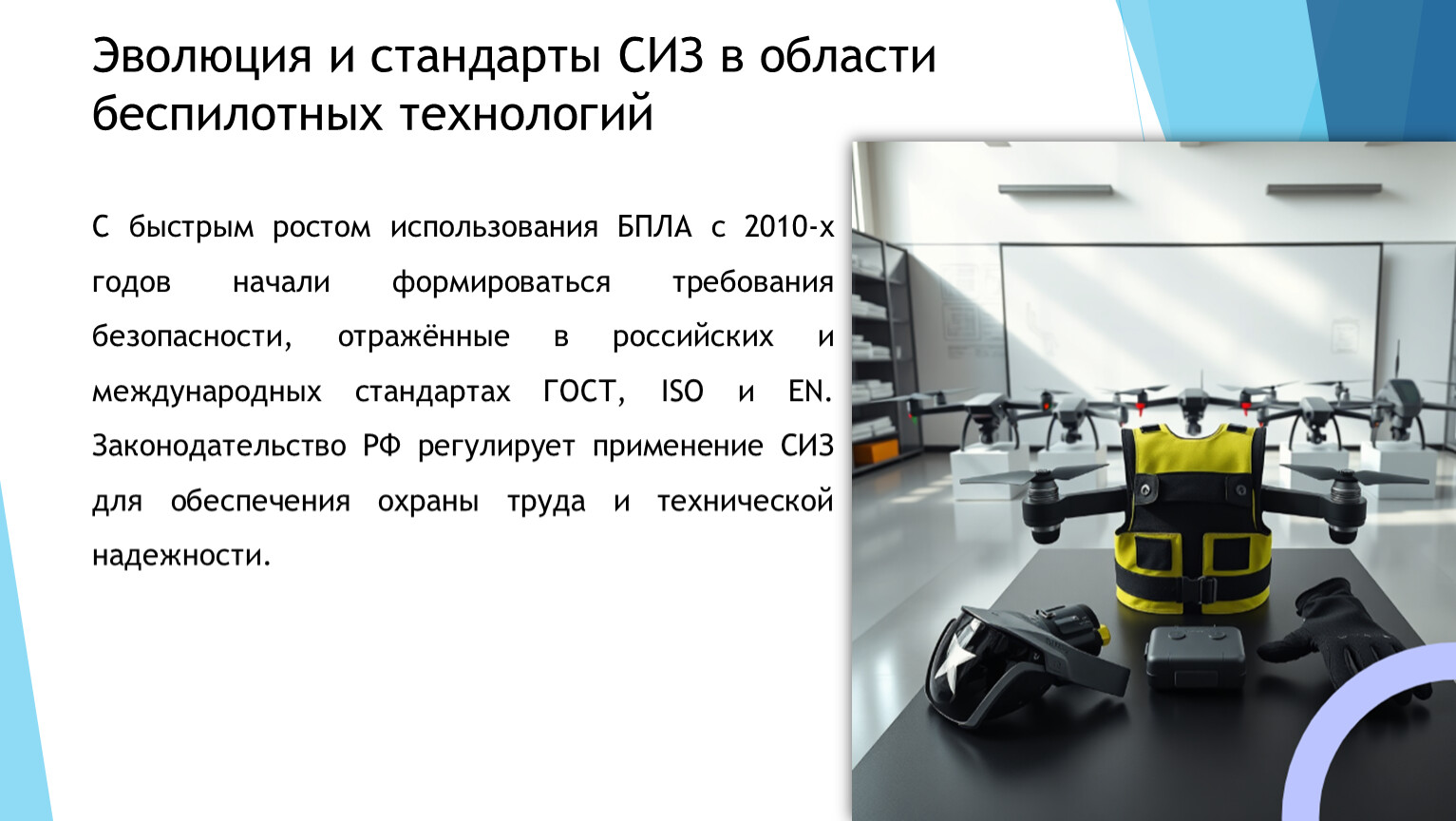 Эволюция и стандарты СИЗ в области беспилотных технологий

С быстрым ростом использования БПЛА с 2010-х годов начали формироваться требования безопасности, отражённые в российских и международных стандартах ГОСТ, ISO и EN. Законодательство РФ регулирует применение СИЗ для обеспечения охраны труда и технической надежности.